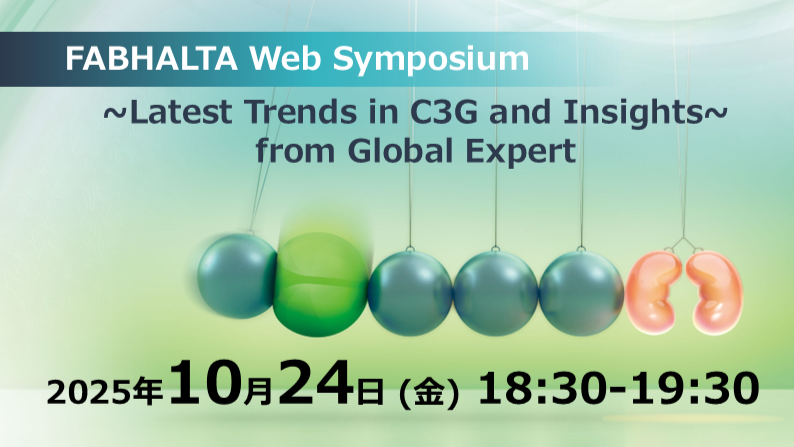 FABHALTA Web Symposium

~Latest Trends in C3G and Insights~ from Global Expert

2025年10月24日 (金) 18:30-19:30